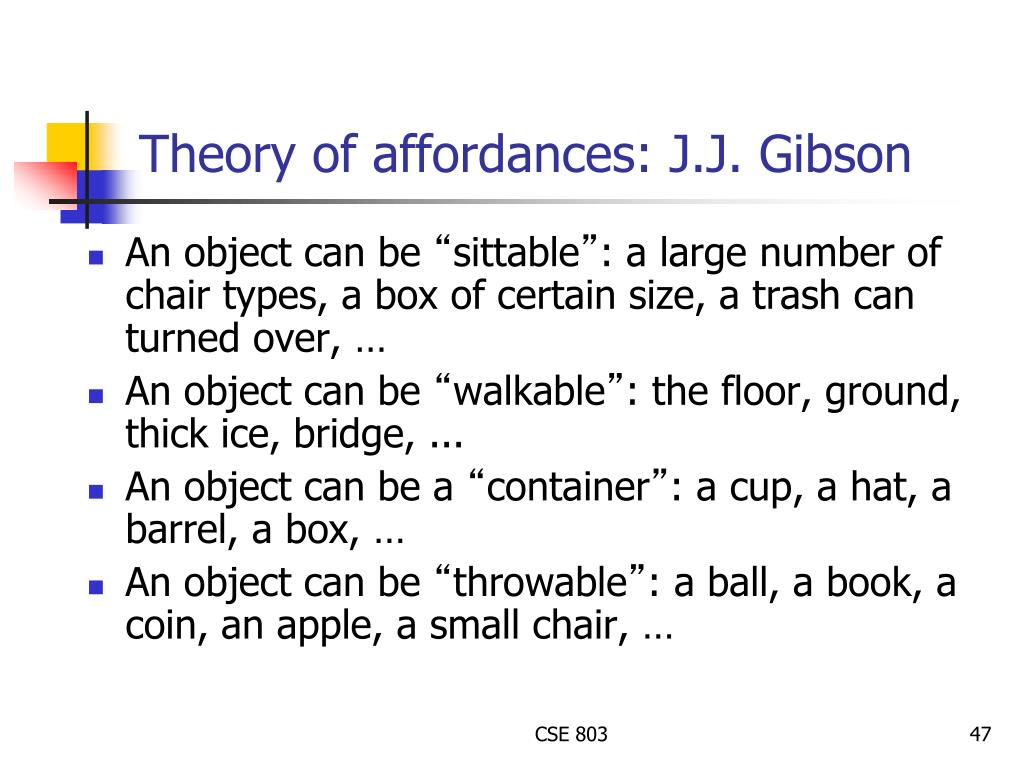 Theory of affordances: J.J. Gibson

- An object can be “sittable”: a large number of chair types, a box of certain size, a trash can turned over, …
- An object can be “walkable”: the floor, ground, thick ice, bridge, ...
- An object can be a “container”: a cup, a hat, a barrel, a box, …
- An object can be “throwable”: a ball, a book, a coin, an apple, a small chair, …

CSE 803

47